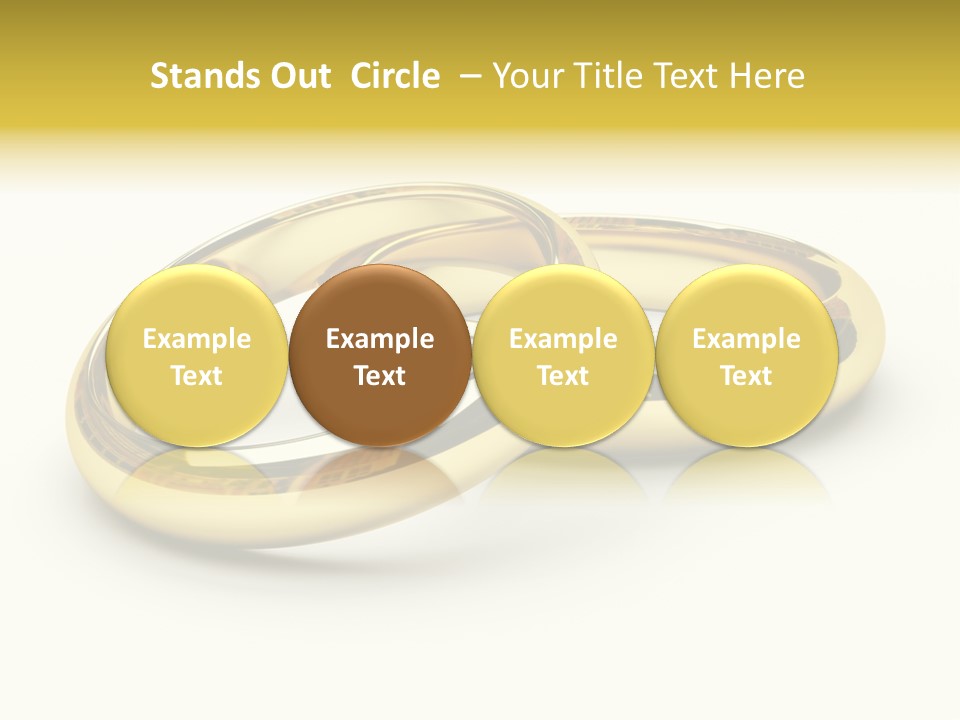 Stands Out Circle – Your Title Text Here

Example Text

Example Text

Example Text

Example Text